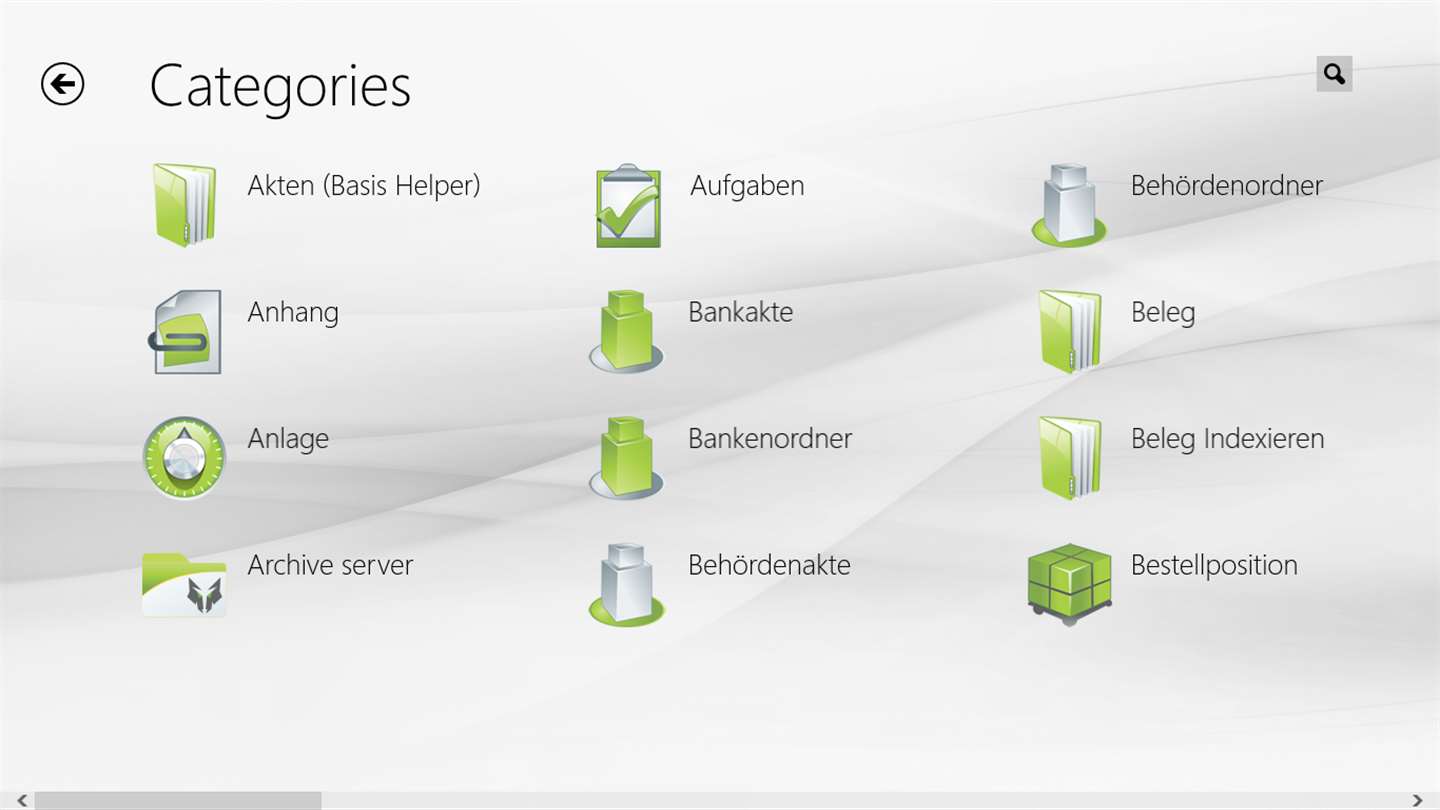 Categories

Akten (Basis Helper)

Anhang

Anlage

Archive server

Aufgaben

Bankakte

Bankenordner

Behördenakte

Behördenordner

Beleg

Beleg Indexieren

Bestellposition